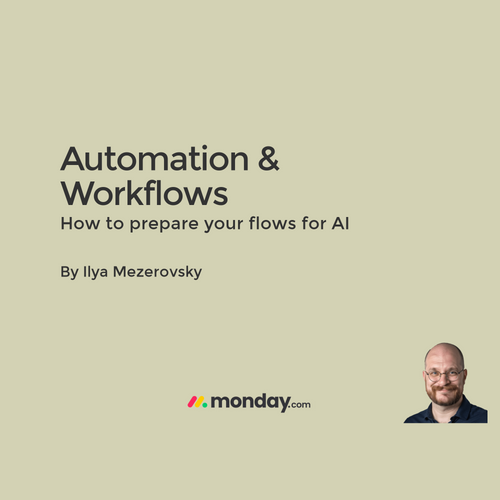 Automation & Workflows

How to prepare your flows for AI

By Ilya Mezerovsky

monday.com